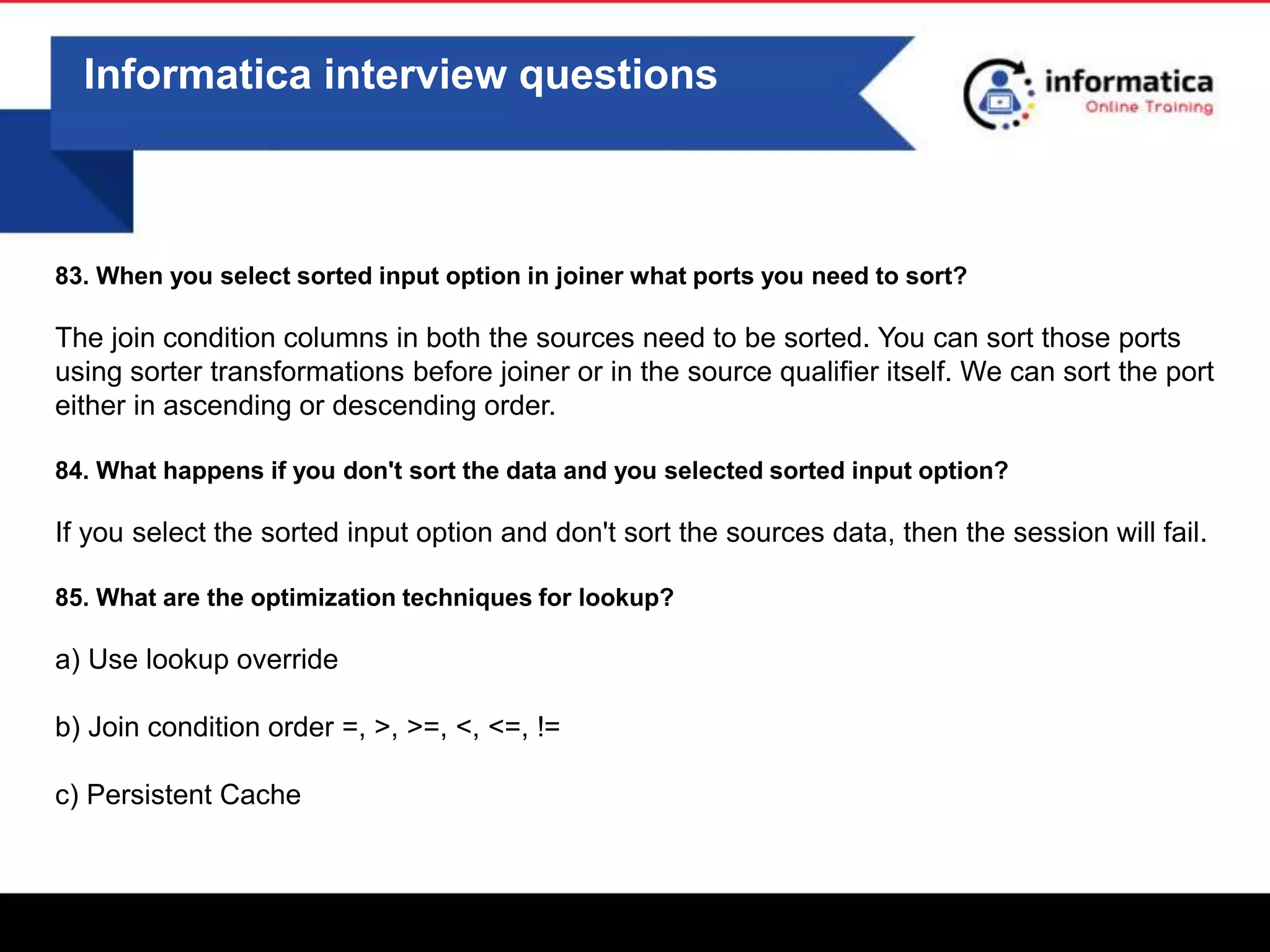 Informatica interview questions

informatica
Online Training

83. When you select sorted input option in joiner what ports you need to sort?

The join condition columns in both the sources need to be sorted. You can sort those ports using sorter transformations before joiner or in the source qualifier itself. We can sort the port either in ascending or descending order.

84. What happens if you don't sort the data and you selected sorted input option?

If you select the sorted input option and don't sort the sources data, then the session will fail.

85. What are the optimization techniques for lookup?

a) Use lookup override

b) Join condition order =, >, >=, <, <=, !=

c) Persistent Cache